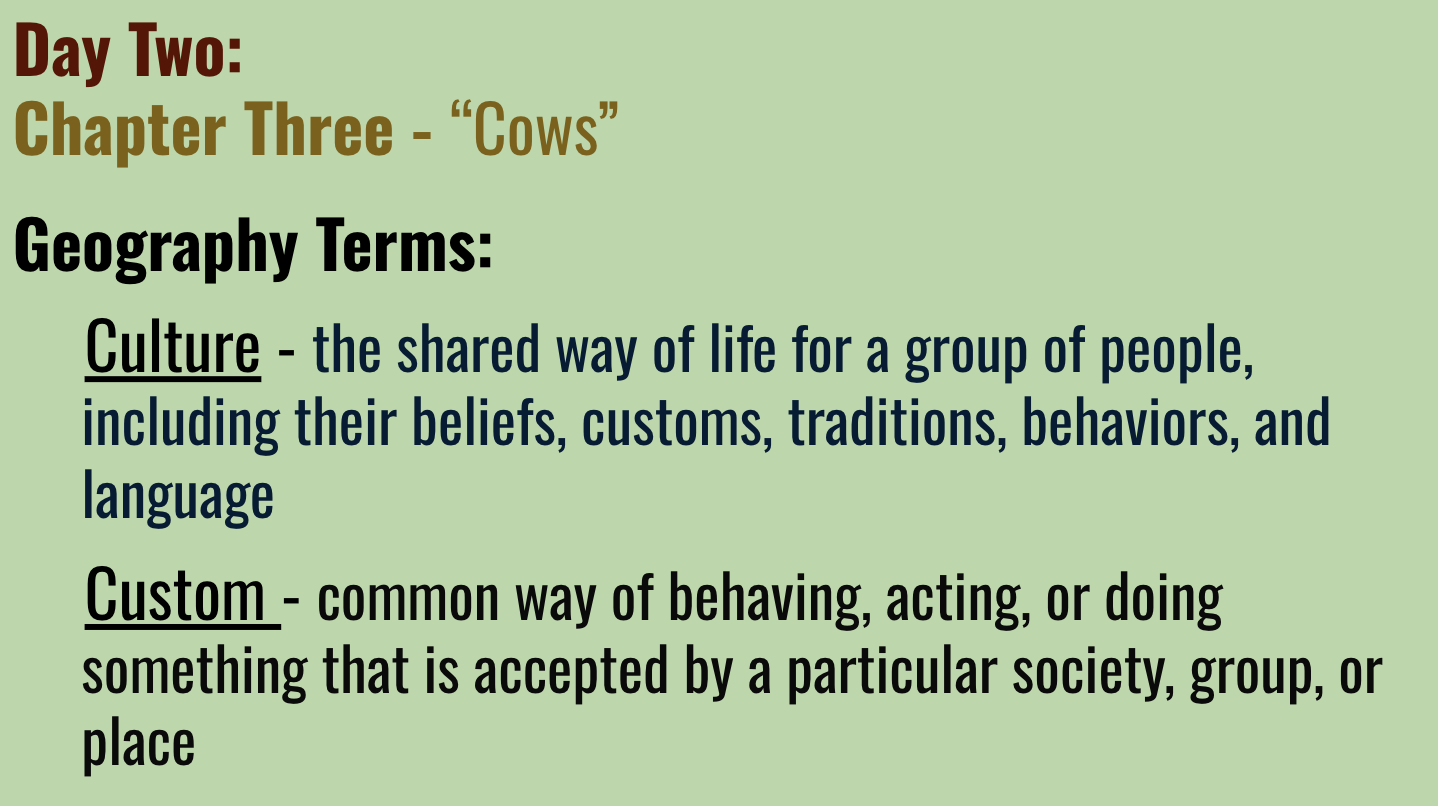 Day Two:
Chapter Three - “Cows”

Geography Terms:

Culture - the shared way of life for a group of people, including their beliefs, customs, traditions, behaviors, and language

Custom - common way of behaving, acting, or doing something that is accepted by a particular society, group, or place